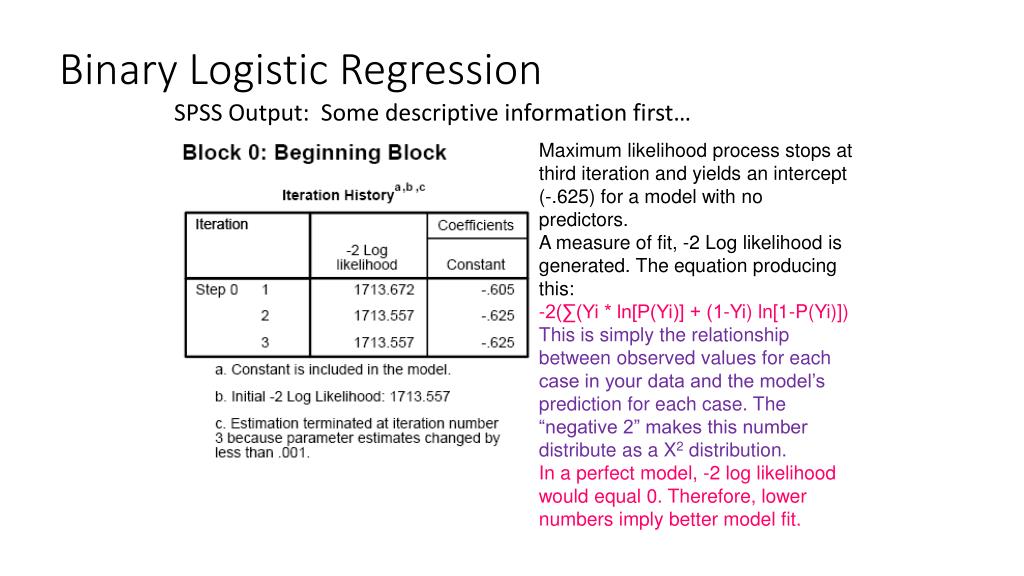 Binary Logistic Regression

SPSS Output: Some descriptive information first…

Block 0: Beginning Block

Iteration History$^{a,b,c}$

| Iteration | | -2 Log likelihood | Coefficients Constant |
|---|---|---|---|
| Step 0 | 1 | 1713.672 | -.605 |
| | 2 | 1713.557 | -.625 |
| | 3 | 1713.557 | -.625 |

a. Constant is included in the model.

b. Initial -2 Log Likelihood: 1713.557

c. Estimation terminated at iteration number 3 because parameter estimates changed by less than .001.

Maximum likelihood process stops at third iteration and yields an intercept (-.625) for a model with no predictors.

A measure of fit, -2 Log likelihood is generated. The equation producing this:

-2(∑(Yi * ln[P(Yi)] + (1-Yi) ln[1-P(Yi)])

This is simply the relationship between observed values for each case in your data and the model's prediction for each case. The "negative 2" makes this number distribute as a $X^2$ distribution.

In a perfect model, -2 log likelihood would equal 0. Therefore, lower numbers imply better model fit.